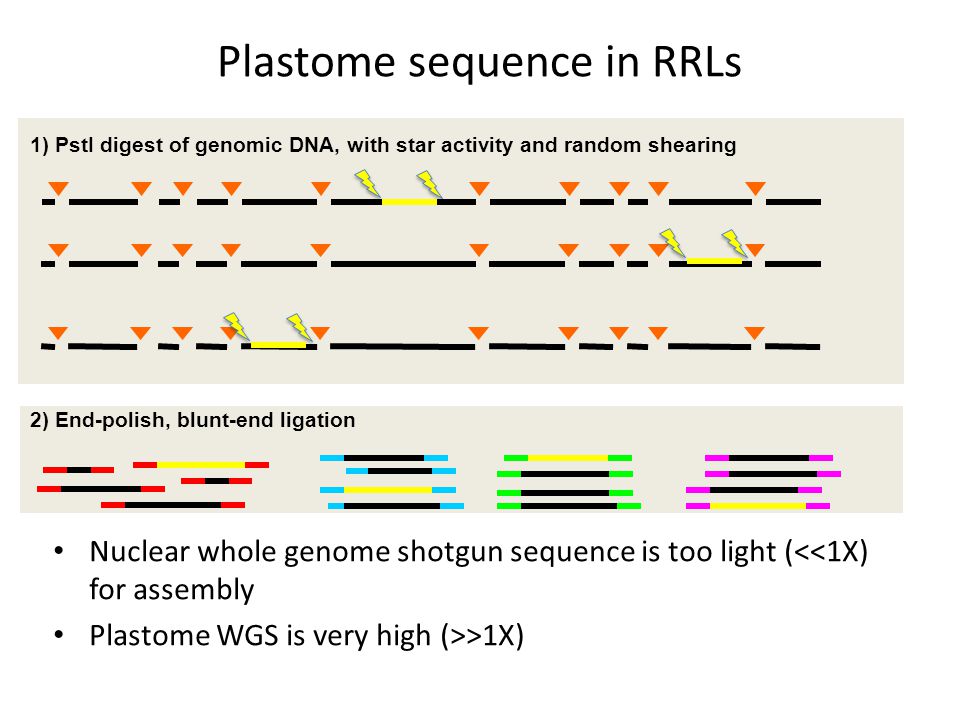 Plastome sequence in RRLs

1) PstI digest of genomic DNA, with star activity and random shearing

2) End-polish, blunt-end ligation

• Nuclear whole genome shotgun sequence is too light (<<1X) for assembly
• Plastome WGS is very high (>>1X)